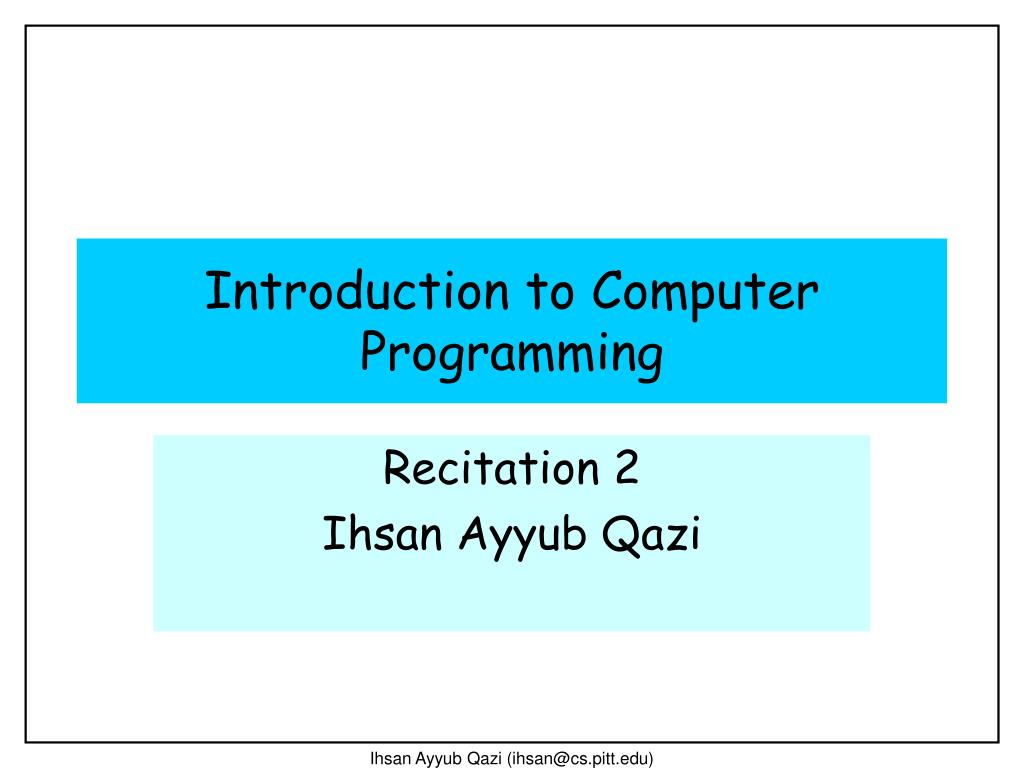 Introduction to Computer Programming

Recitation 2
Ihsan Ayyub Qazi

Ihsan Ayyub Qazi (ihsan@cs.pitt.edu)